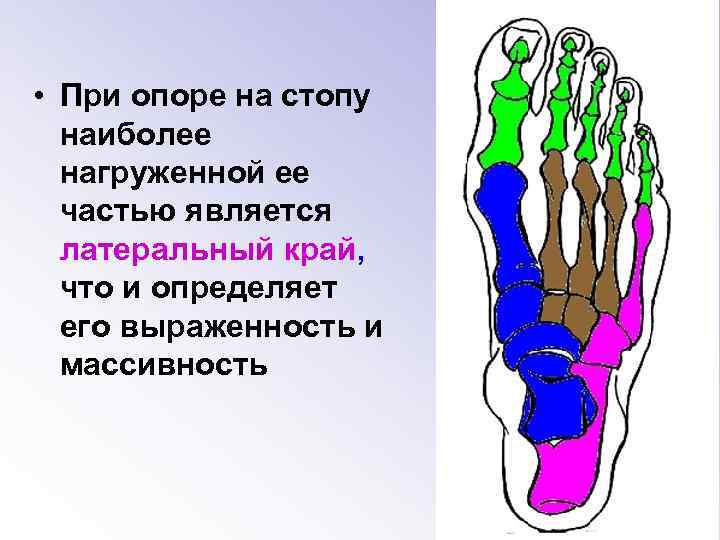 • При опоре на стопу наиболее нагруженной ее частью является латеральный край, что и определяет его выраженность и массивность